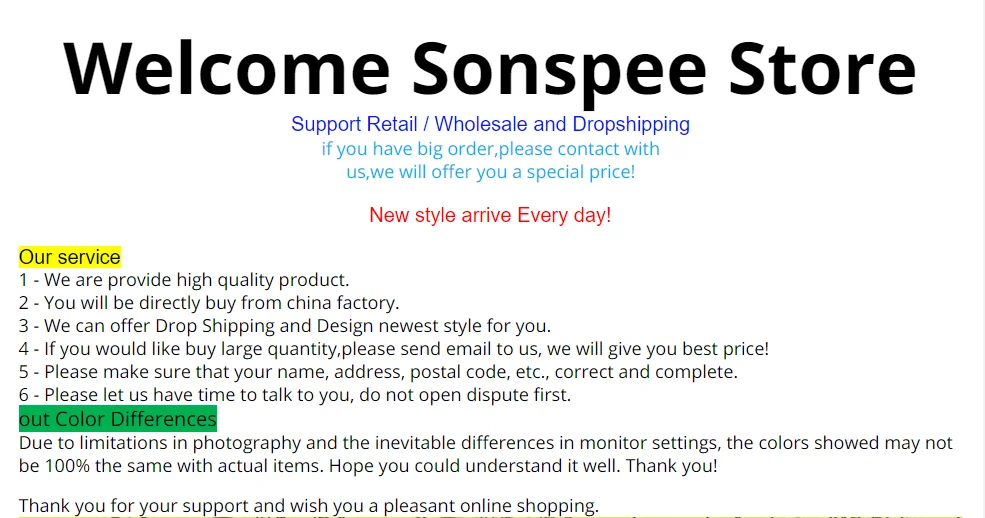 Welcome Sonspee Store

Support Retail / Wholesale and Dropshipping

if you have big order,please contact with us,we will offer you a special price!

New style arrive Every day!

Our service
1 - We are provide high quality product.
2 - You will be directly buy from china factory.
3 - We can offer Drop Shipping and Design newest style for you.
4 - If you would like buy large quantity,please send email to us, we will give you best price!
5 - Please make sure that your name, address, postal code, etc., correct and complete.
6 - Please let us have time to talk to you, do not open dispute first.

out Color Differences
Due to limitations in photography and the inevitable differences in monitor settings, the colors showed may not be 100% the same with actual items. Hope you could understand it well. Thank you!

Thank you for your support and wish you a pleasant online shopping.